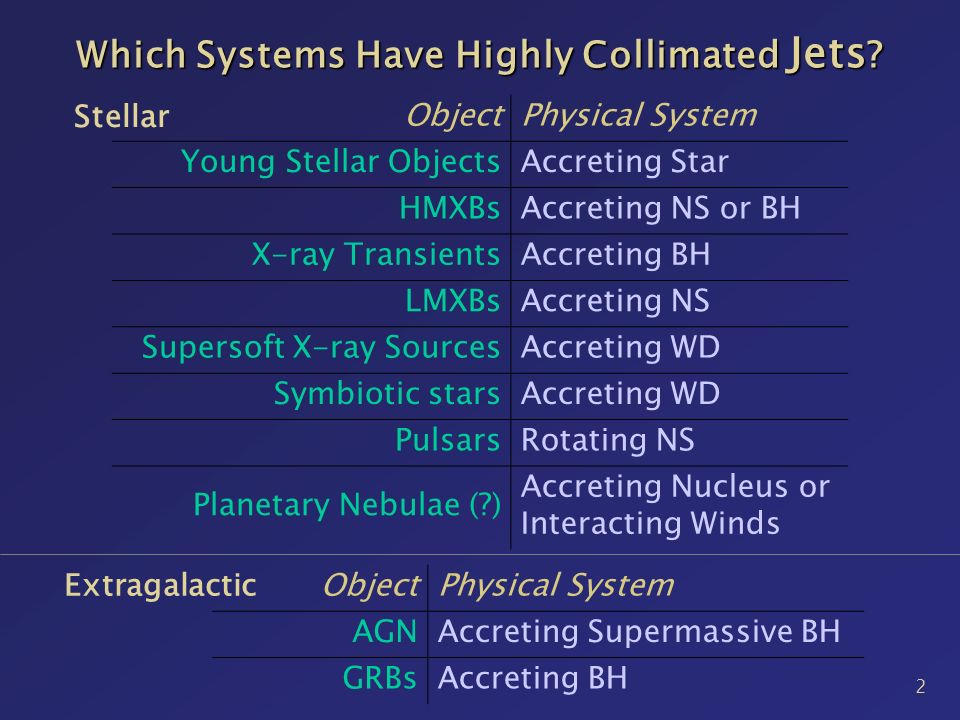 Which Systems Have Highly Collimated Jets?

Stellar

| Object | Physical System |
|---|---|
| Young Stellar Objects | Accreting Star |
| HMXBs | Accreting NS or BH |
| X-ray Transients | Accreting BH |
| LMXBs | Accreting NS |
| Supersoft X-ray Sources | Accreting WD |
| Symbiotic stars | Accreting WD |
| Pulsars | Rotating NS |
| Planetary Nebulae (?) | Accreting Nucleus or Interacting Winds |

Extragalactic

| Object | Physical System |
|---|---|
| AGN | Accreting Supermassive BH |
| GRBs | Accreting BH |

2